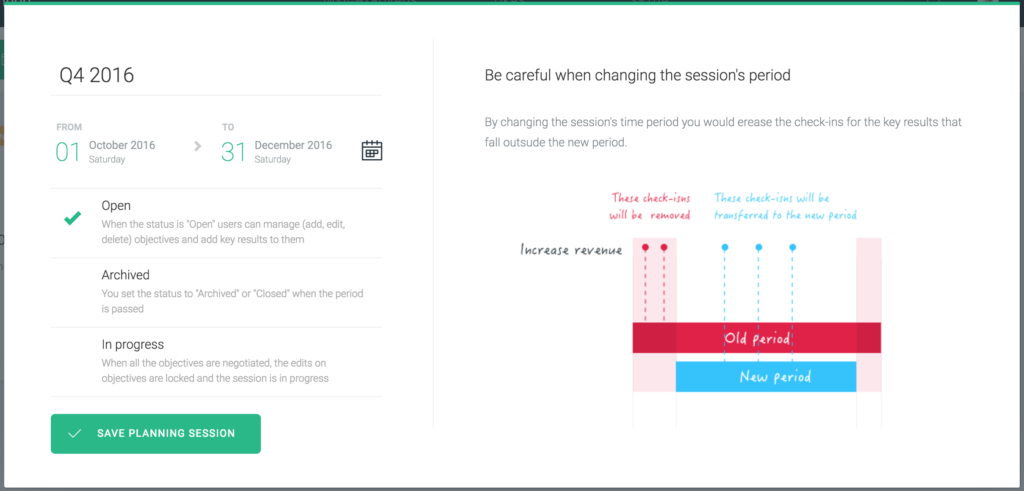 Q4 2016

FROM
01 October 2016
Saturday

TO
31 December 2016
Saturday

Open
When the status is "Open" users can manage (add, edit, delete) objectives and add key results to them

Archived
You set the status to "Archived" or "Closed" when the period is passed

In progress
When all the objectives are negotiated, the edits on objectives are locked and the session is in progress

SAVE PLANNING SESSION

Be careful when changing the session's period

By changing the session's time period you would erease the check-ins for the key results that fall outsude the new period.

These check-isns will be removed

These check-isns will be transferred to the new period

Increase revenue

Old period

New period